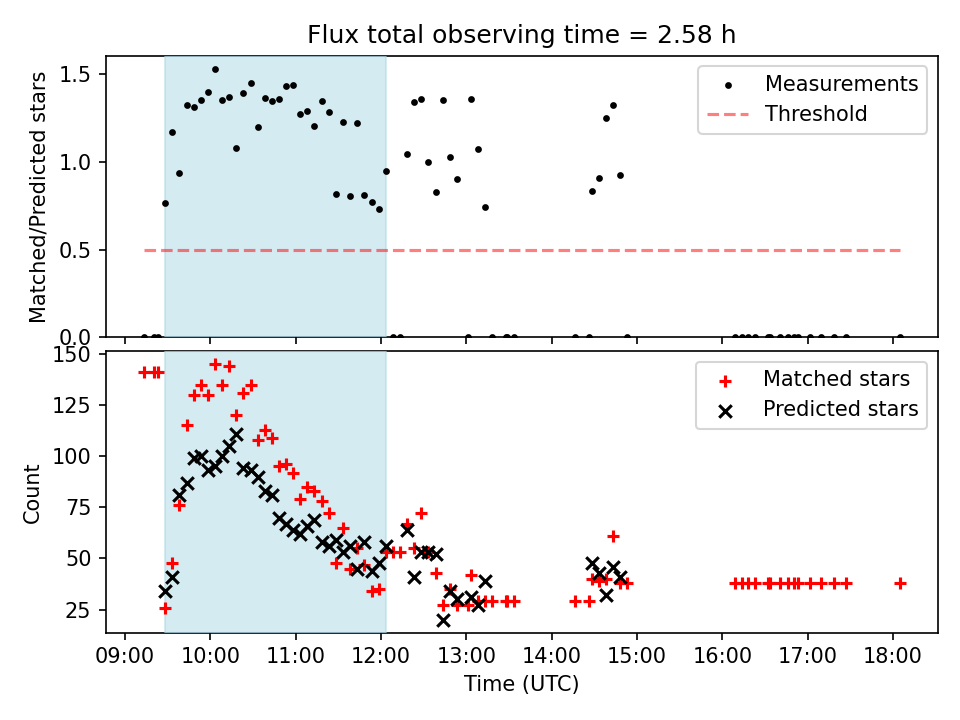 Flux total observing time = 2.58 h

Matched/Predicted stars

1.5
1.0
0.5
0.0

Measurements
Threshold

Count

150
125
100
75
50
25

Matched stars
Predicted stars

09:00 10:00 11:00 12:00 13:00 14:00 15:00 16:00 17:00 18:00

Time (UTC)